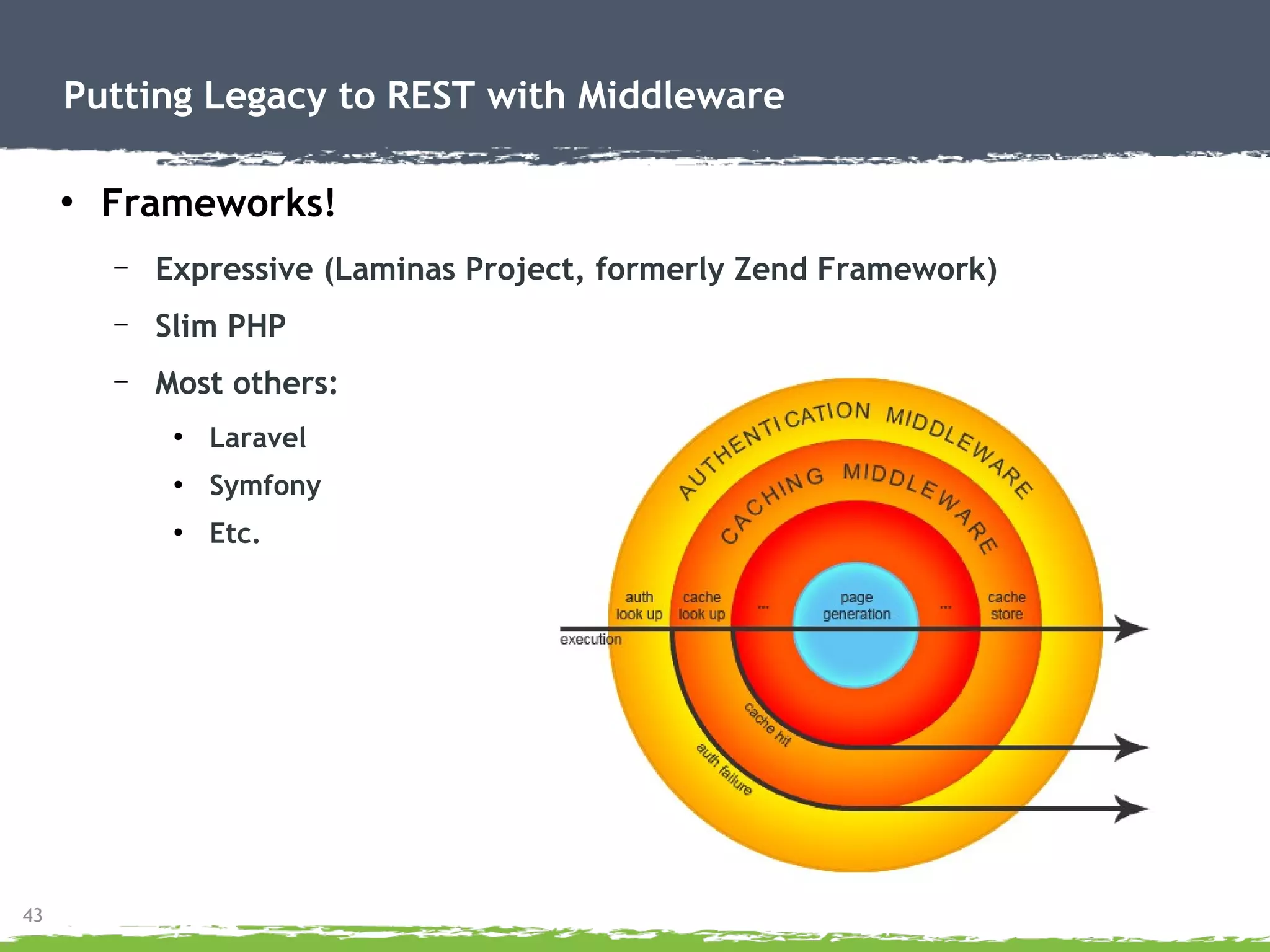 Putting Legacy to REST with Middleware

• Frameworks!

– Expressive (Laminas Project, formerly Zend Framework)

– Slim PHP

– Most others:

• Laravel

• Symfony

• Etc.

AUTHENTICATION MIDDLEWARE

CACHING MIDDLEWARE

auth look up

cache look up

...

page generation

...

cache store

execution

cache hit

auth failure

43